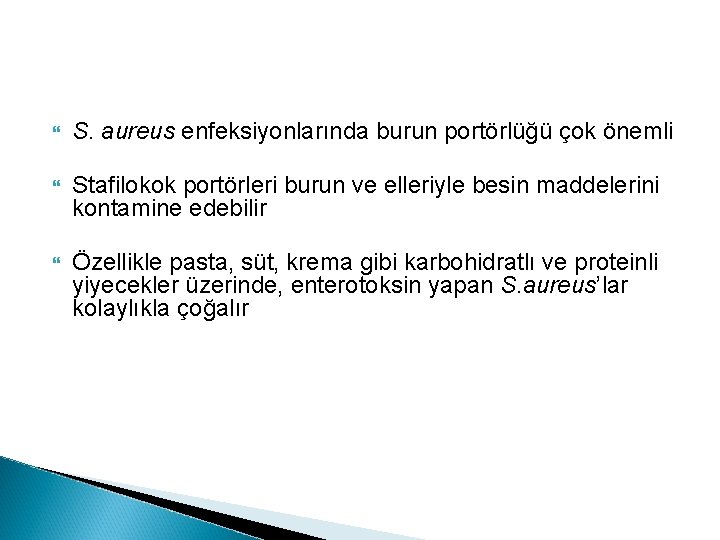 S. aureus enfeksiyonlarında burun portörlüğü çok önemli

Stafilokok portörleri burun ve elleriyle besin maddelerini kontamine edebilir

Özellikle pasta, süt, krema gibi karbohidratlı ve proteinli yiyecekler üzerinde, enterotoksin yapan S.aureus'lar kolaylıkla çoğalır